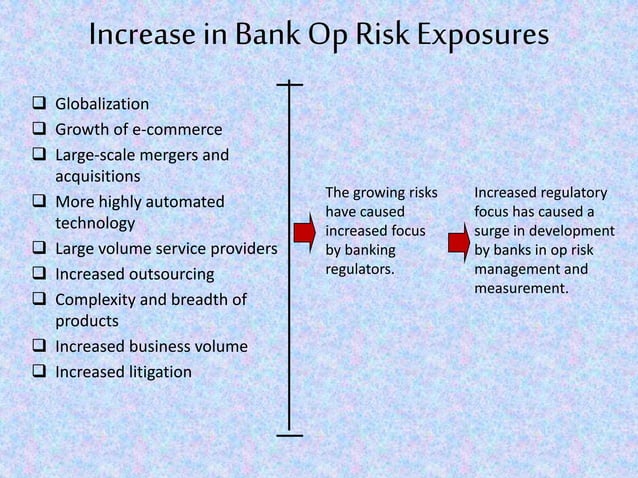 Increase in Bank Op Risk Exposures

❑ Globalization
❑ Growth of e-commerce
❑ Large-scale mergers and acquisitions
❑ More highly automated technology
❑ Large volume service providers
❑ Increased outsourcing
❑ Complexity and breadth of products
❑ Increased business volume
❑ Increased litigation

The growing risks have caused increased focus by banking regulators.

Increased regulatory focus has caused a surge in development by banks in op risk management and measurement.